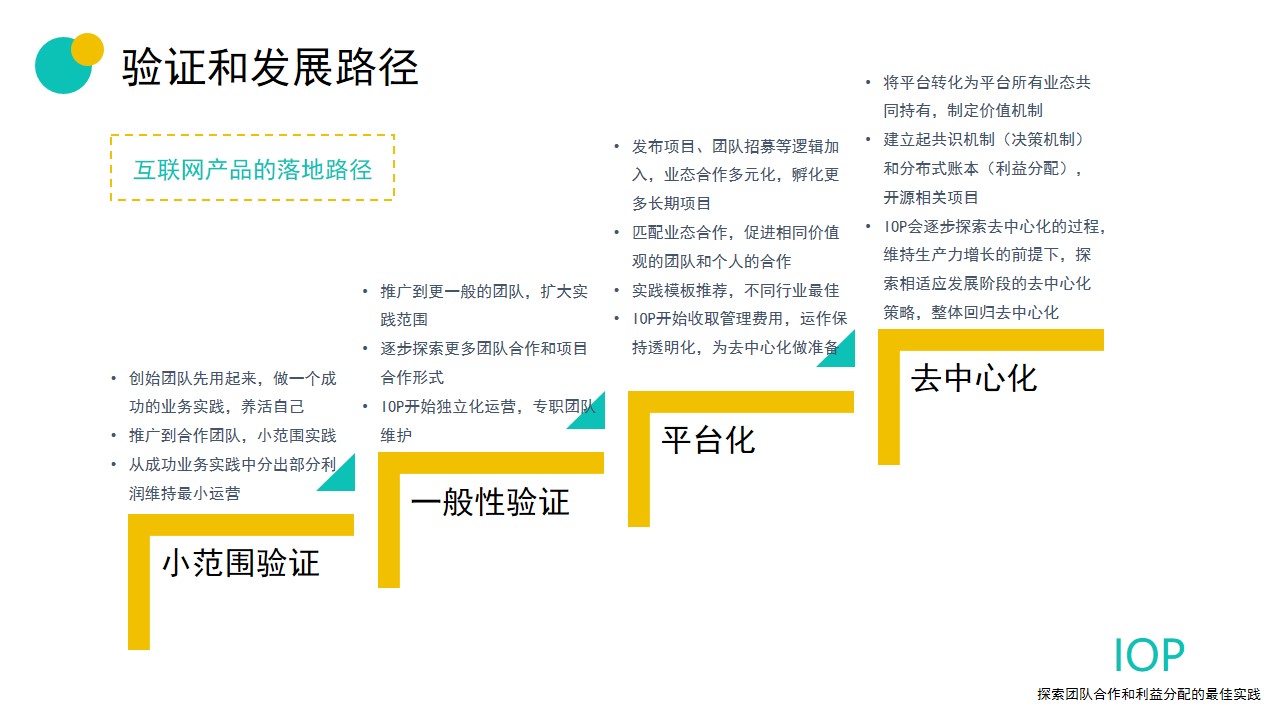 验证和发展路径

互联网产品的落地路径

• 创始团队先用起来，做一个成功的业务实践，养活自己
• 推广到合作团队，小范围实践
• 从成功业务实践中分出部分利润维持最小运营

小范围验证

• 推广到更一般的团队，扩大实践范围
• 逐步探索更多团队合作和项目合作形式
• IOP开始独立化运营，专职团队维护

一般性验证

• 发布项目、团队招募等逻辑加入，业态合作多元化，孵化更多长期项目
• 匹配业态合作，促进相同价值观的团队和个人的合作
• 实践模板推荐，不同行业最佳
• IOP开始收取管理费用，运作保持透明化，为去中心化做准备

平台化

• 将平台转化为平台所有业态共同持有，制定价值机制
• 建立起共识机制（决策机制）和分布式账本（利益分配），开源相关项目
• IOP会逐步探索去中心化的过程，维持生产力增长的前提下，探索相适应发展阶段的去中心化策略，整体回归去中心化

去中心化

IOP
探索团队合作和利益分配的最佳实践